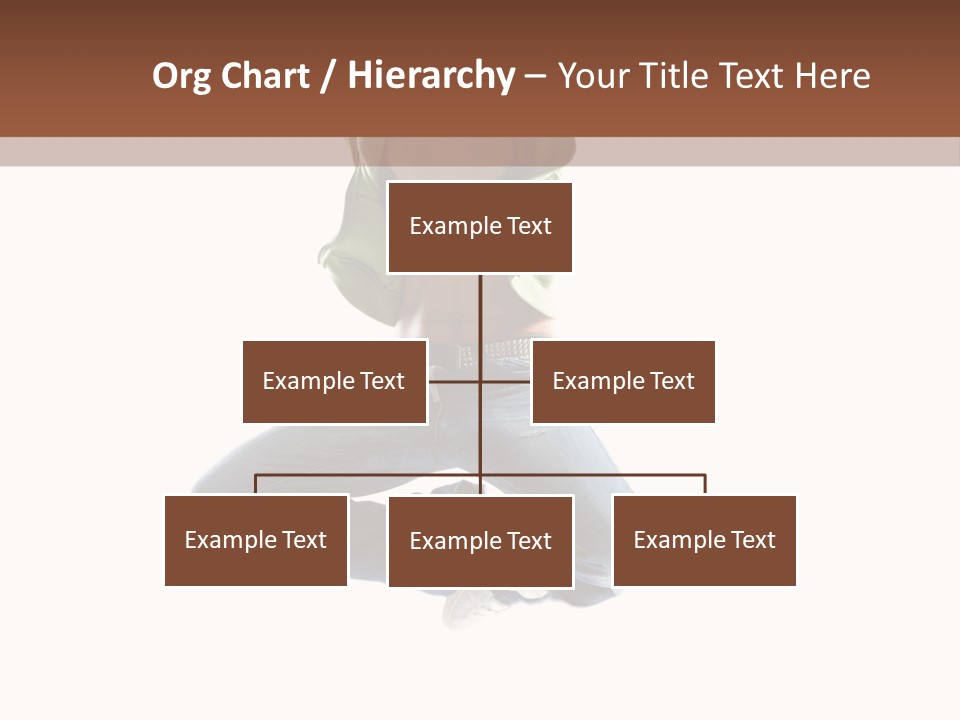 Org Chart / Hierarchy – Your Title Text Here

Example Text

Example Text

Example Text

Example Text

Example Text

Example Text